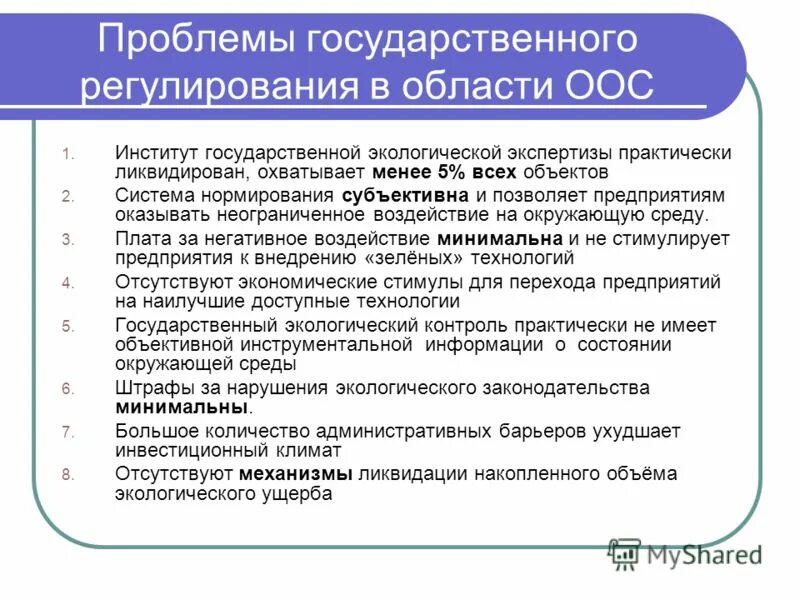 Проблемы государственного регулирования в области ООС

1. Институт государственной экологической экспертизы практически ликвидирован, охватывает менее 5% всех объектов
2. Система нормирования субъективна и позволяет предприятиям оказывать неограниченное воздействие на окружающую среду.
3. Плата за негативное воздействие минимальна и не стимулирует предприятия к внедрению «зелёных» технологий
4. Отсутствуют экономические стимулы для перехода предприятий на наилучшие доступные технологии
5. Государственный экологический контроль практически не имеет объективной инструментальной информации о состоянии окружающей среды
6. Штрафы за нарушения экологического законодательства минимальны.
7. Большое количество административных барьеров ухудшает инвестиционный климат
8. Отсутствуют механизмы ликвидации накопленного объёма экологического ущерба

MyShared